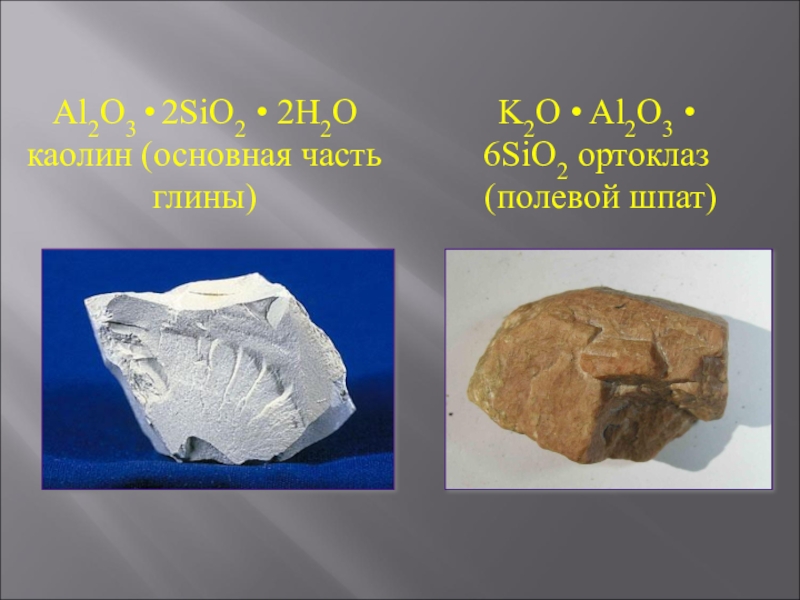 $Al_2O_3 \cdot 2SiO_2 \cdot 2H_2O$ каолин (основная часть глины)

$K_2O \cdot Al_2O_3 \cdot 6SiO_2$ ортоклаз (полевой шпат)